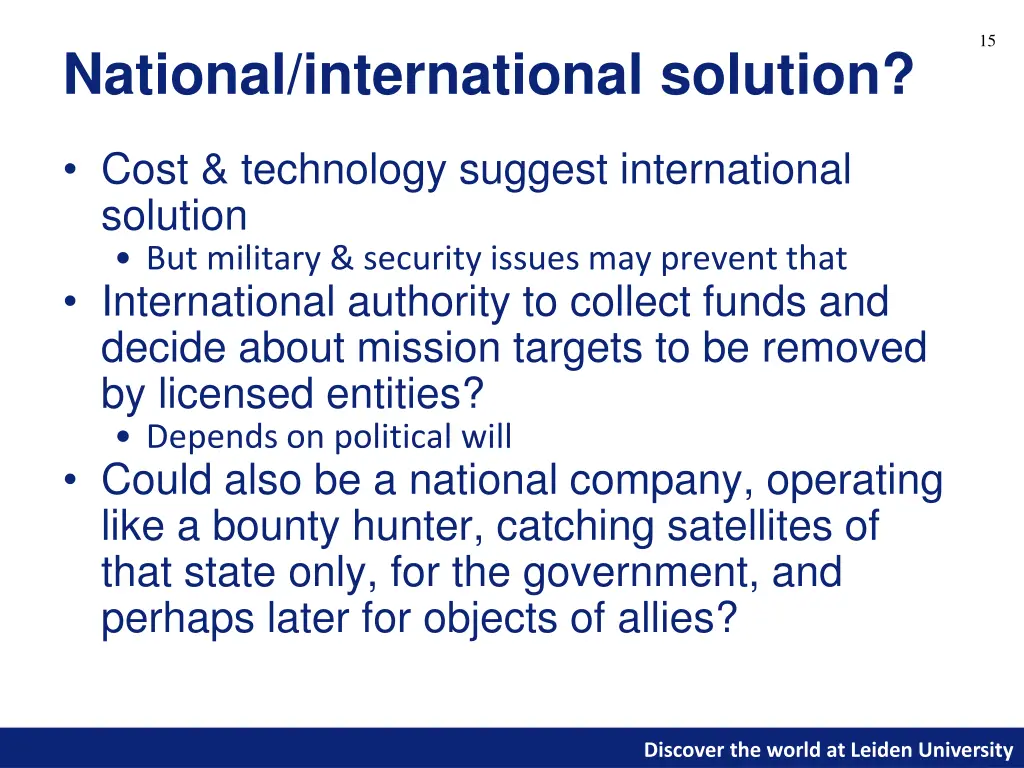 15

National/international solution?

• Cost & technology suggest international solution
  • But military & security issues may prevent that
• International authority to collect funds and decide about mission targets to be removed by licensed entities?
  • Depends on political will
• Could also be a national company, operating like a bounty hunter, catching satellites of that state only, for the government, and perhaps later for objects of allies?

Discover the world at Leiden University